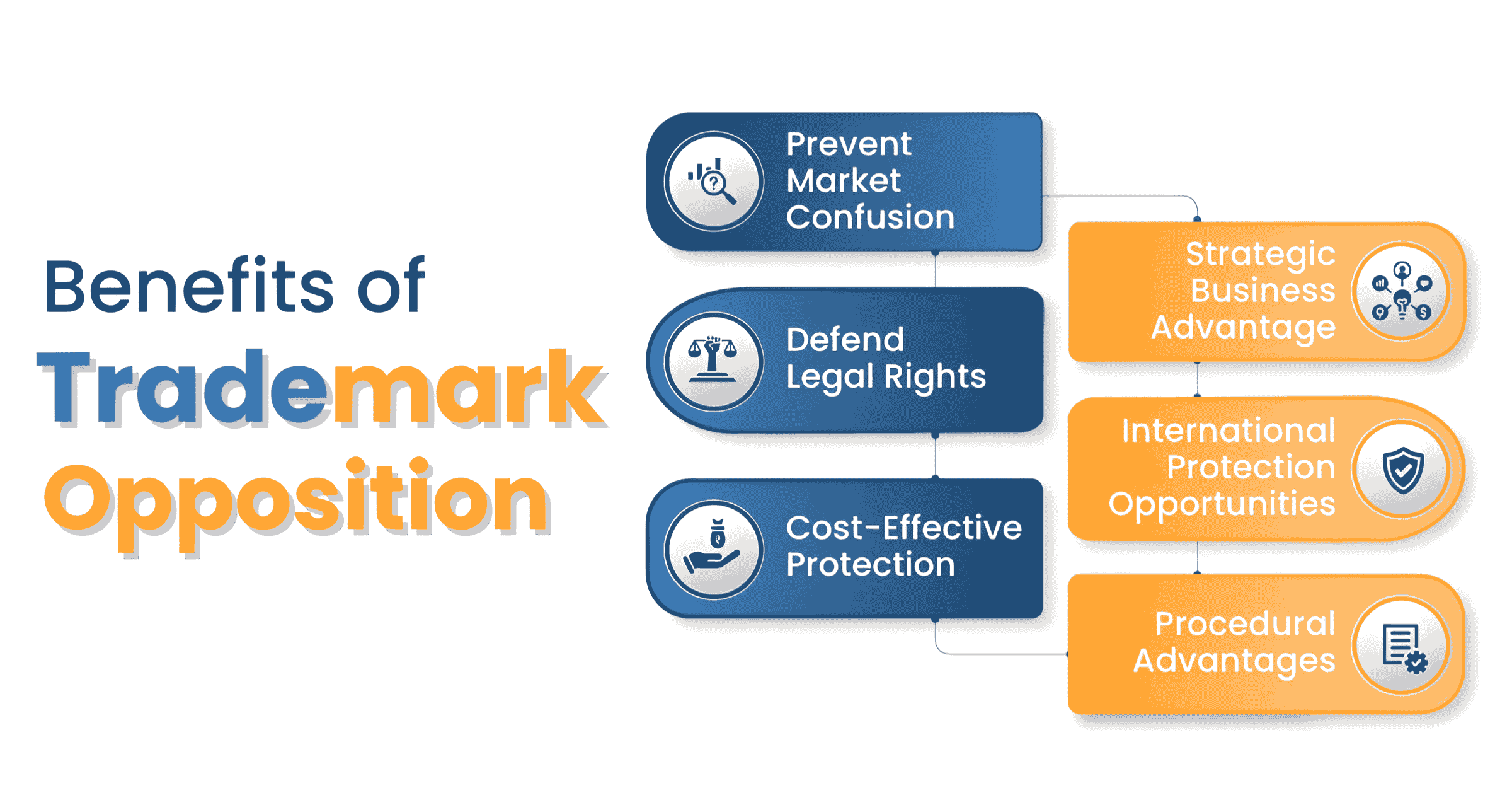 Benefits of Trademark Opposition

Prevent Market Confusion

Defend Legal Rights

Cost-Effective Protection

Strategic Business Advantage

International Protection Opportunities

Procedural Advantages